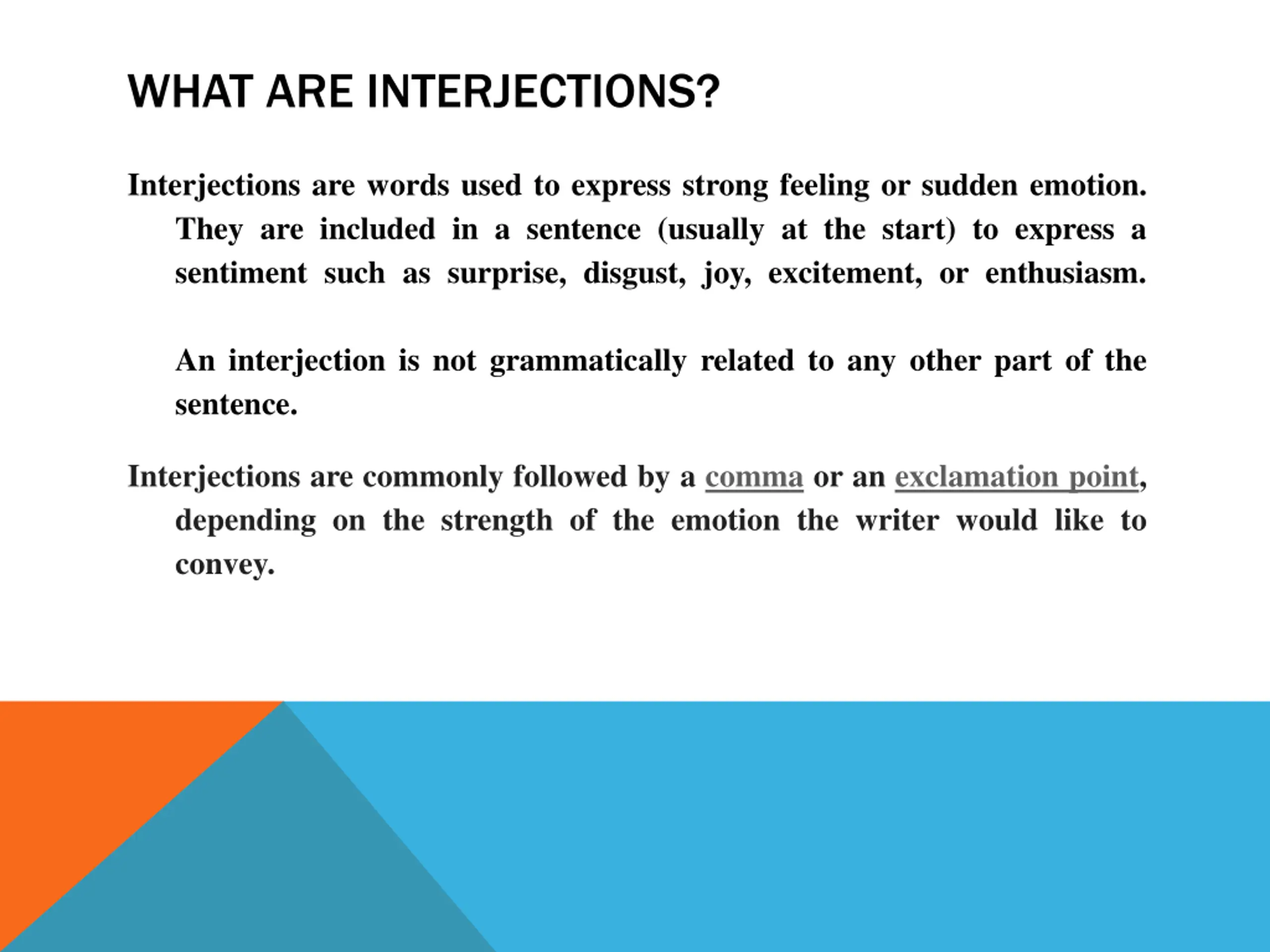 WHAT ARE INTERJECTIONS?

Interjections are words used to express strong feeling or sudden emotion. They are included in a sentence (usually at the start) to express a sentiment such as surprise, disgust, joy, excitement, or enthusiasm.

An interjection is not grammatically related to any other part of the sentence.

Interjections are commonly followed by a comma or an exclamation point, depending on the strength of the emotion the writer would like to convey.